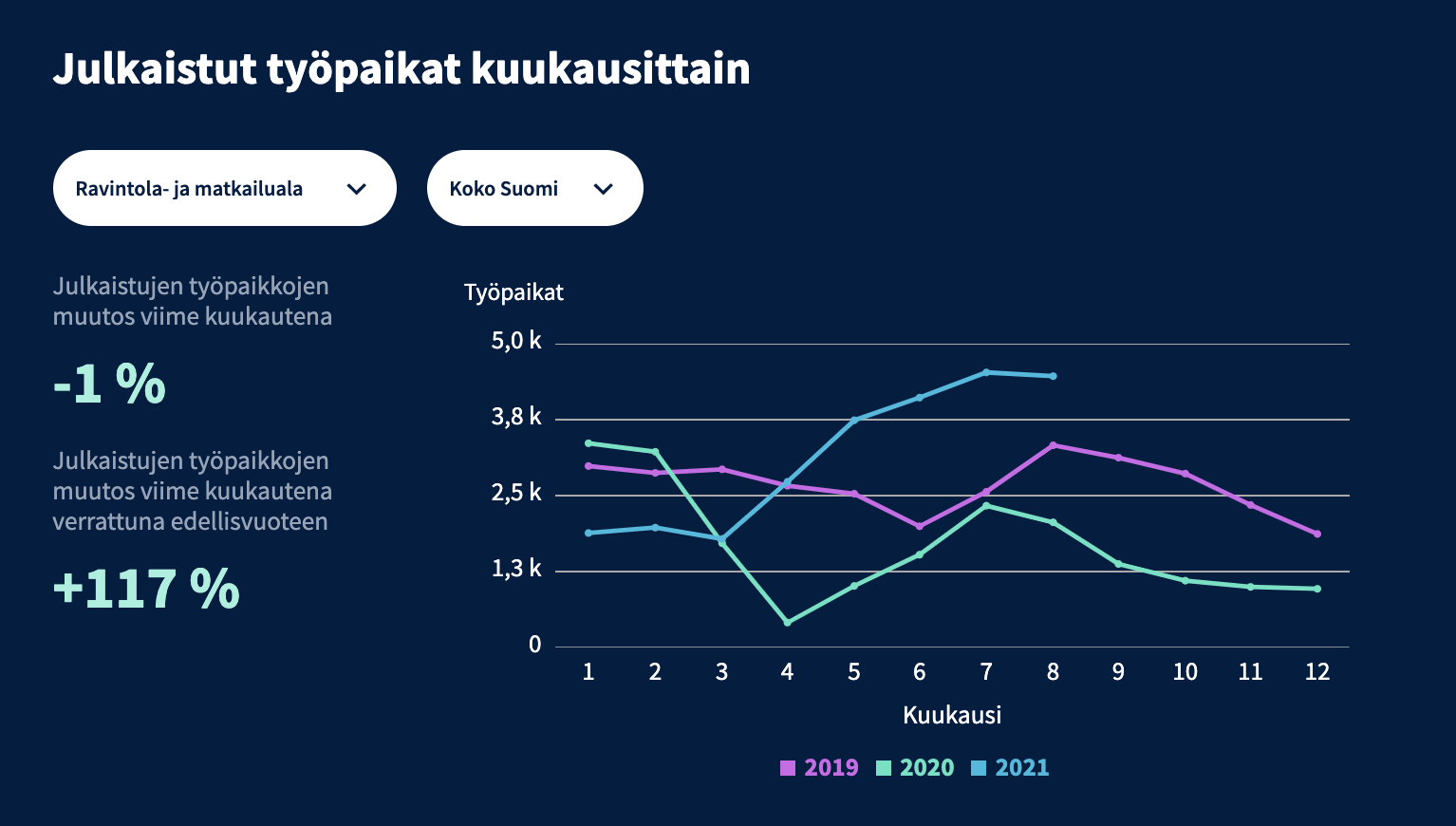 Julkaistut työpaikat kuukausittain

Ravintola- ja matkailuala

Koko Suomi

Julkaistujen työpaikkojen muutos viime kuukautena

-1 %

Julkaistujen työpaikkojen muutos viime kuukautena verrattuna edellisvuoteen

+117 %

Työpaikat

5,0 k
3,8 k
2,5 k
1,3 k
0

1 2 3 4 5 6 7 8 9 10 11 12

Kuukausi

2019 2020 2021